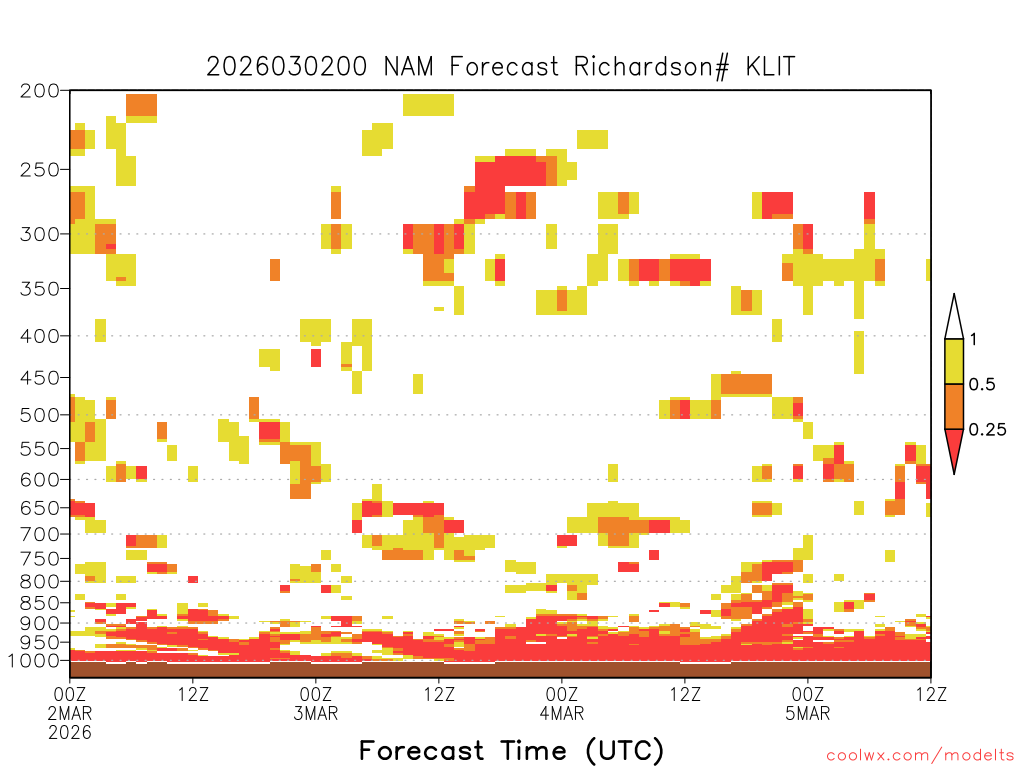 2026030200 NAM Forecast Richardson# KLIT

200
250
300
350
400
450
500
550
600
650
700
750
800
850
900
950
1000

1
0.5
0.25

00Z 2MAR 2026
12Z
00Z 3MAR
12Z
00Z 4MAR
12Z
00Z 5MAR
12Z

Forecast Time (UTC)

coolwx.com/modelts